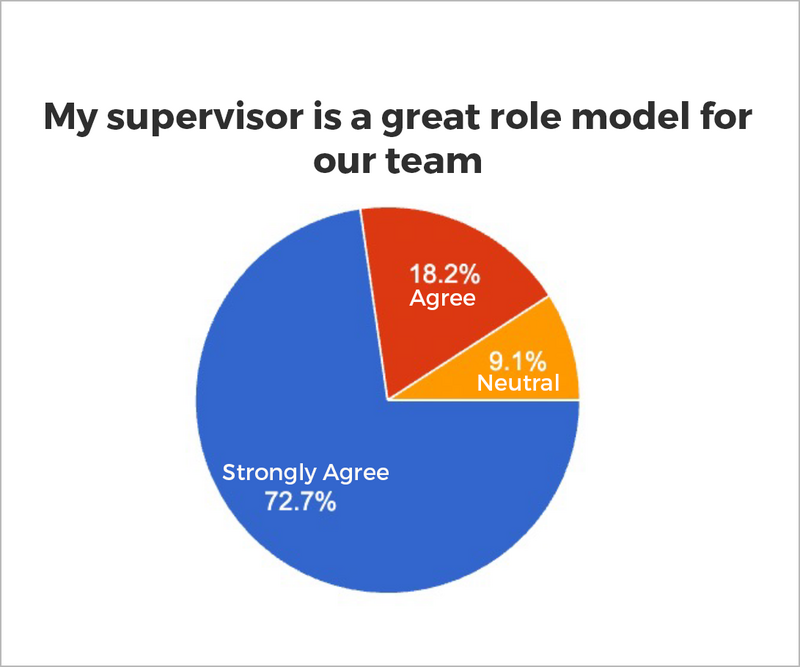 My supervisor is a great role model for our team

18.2%
Agree

9.1%
Neutral

Strongly Agree
72.7%